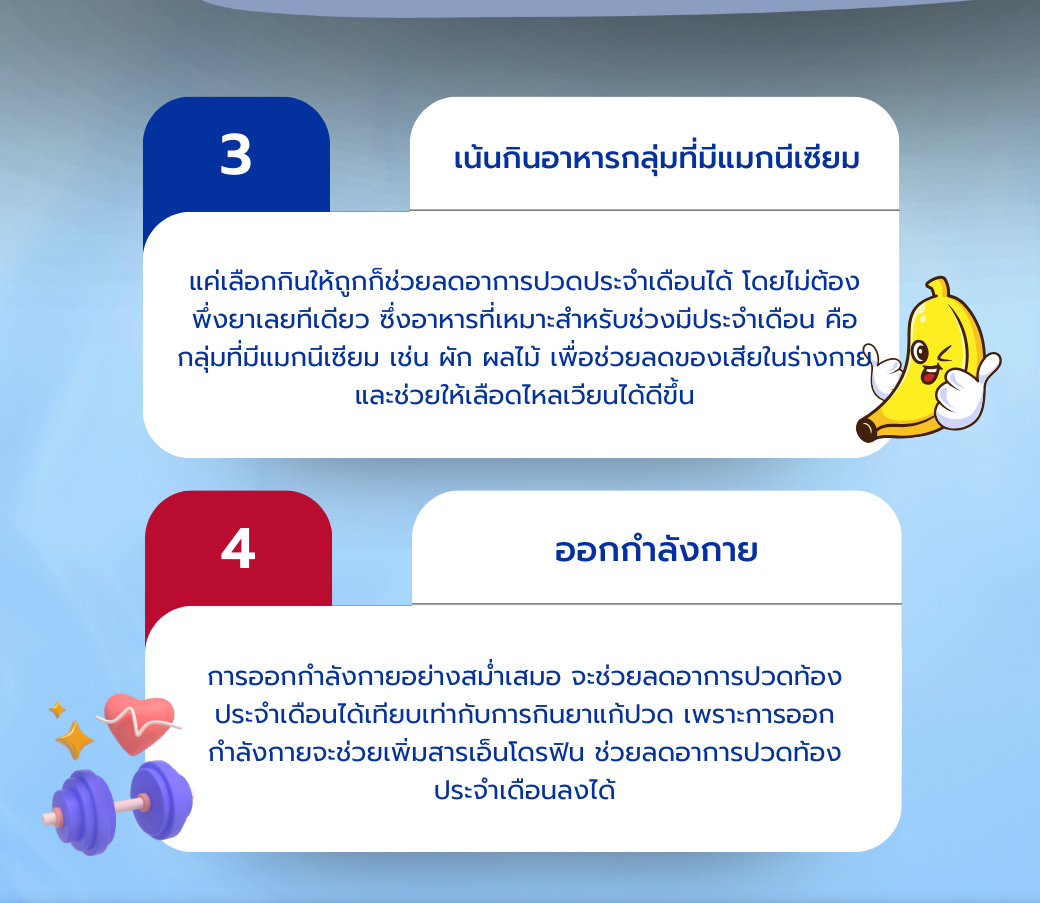 3

เน้นกินอาหารกลุ่มที่มีแมกนีเซียม

แค่เลือกกินให้ถูกก็ช่วยลดอาการปวดประจำเดือนได้ โดยไม่ต้องพึ่งยาเลยทีเดียว ซึ่งอาหารที่เหมาะสำหรับช่วงมีประจำเดือน คือ กลุ่มที่มีแมกนีเซียม เช่น ผัก ผลไม้ เพื่อช่วยลดของเสียในร่างกาย และช่วยให้เลือดไหลเวียนได้ดีขึ้น

4

ออกกำลังกาย

การออกกำลังกายอย่างสม่ำเสมอ จะช่วยลดอาการปวดท้องประจำเดือนได้เทียบเท่ากับการกินยาแก้ปวด เพราะการออกกำลังกายจะช่วยเพิ่มสารเอ็นโดรฟิน ช่วยลดอาการปวดท้องประจำเดือนลงได้